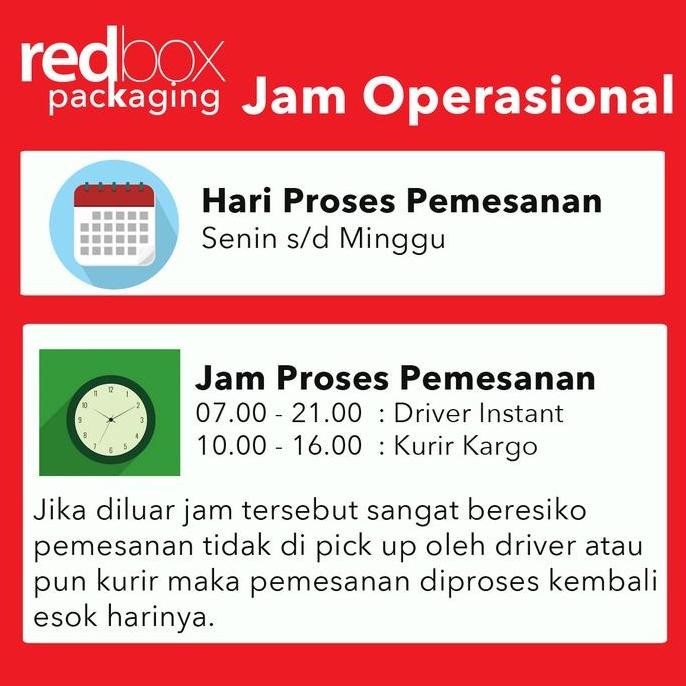 redbox packaging Jam Operasional

Hari Proses Pemesanan
Senin s/d Minggu

Jam Proses Pemesanan
07.00 - 21.00 : Driver Instant
10.00 - 16.00 : Kurir Kargo

Jika diluar jam tersebut sangat beresiko pemesanan tidak di pick up oleh driver atau pun kurir maka pemesanan diproses kembali esok harinya.